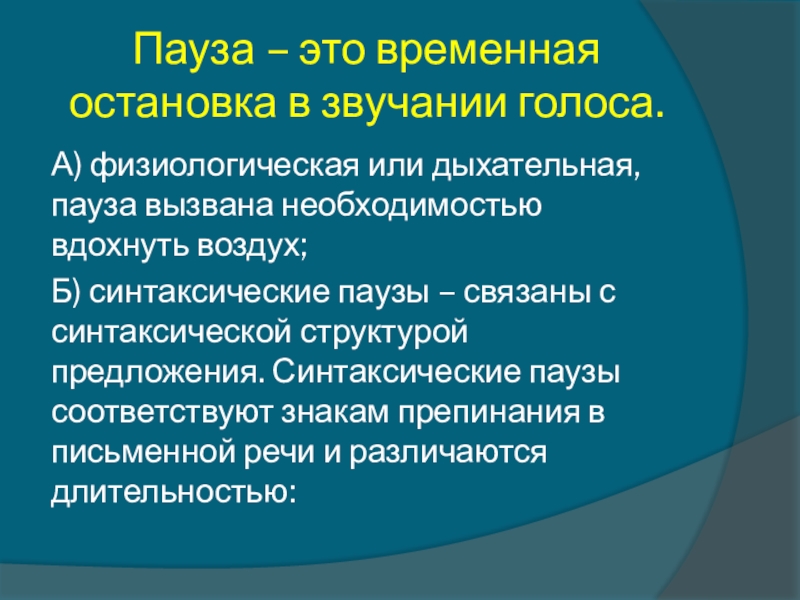 Пауза – это временная остановка в звучании голоса.

А) физиологическая или дыхательная, пауза вызвана необходимостью вдохнуть воздух;

Б) синтаксические паузы – связаны с синтаксической структурой предложения. Синтаксические паузы соответствуют знакам препинания в письменной речи и различаются длительностью: